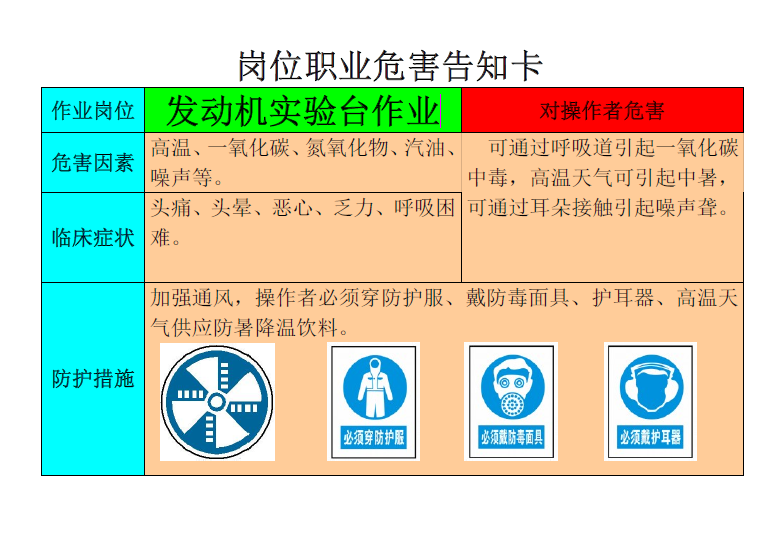 岗位职业危害告知卡

| 作业岗位 | 发动机实验台作业 | 对操作者危害 |
|---|---|---|
| 危害因素 | 高温、一氧化碳、氮氧化物、汽油、噪声等。 | 可通过呼吸道引起一氧化碳中毒，高温天气可引起中暑，可通过耳朵接触引起噪声聋。 |
| 临床症状 | 头痛、头晕、恶心、乏力、呼吸困难。 | |
| 防护措施 | 加强通风，操作者必须穿防护服、戴防毒面具、护耳器、高温天气供应防暑降温饮料。 必须穿防护服 必须戴防毒面具 必须戴护耳器 | |